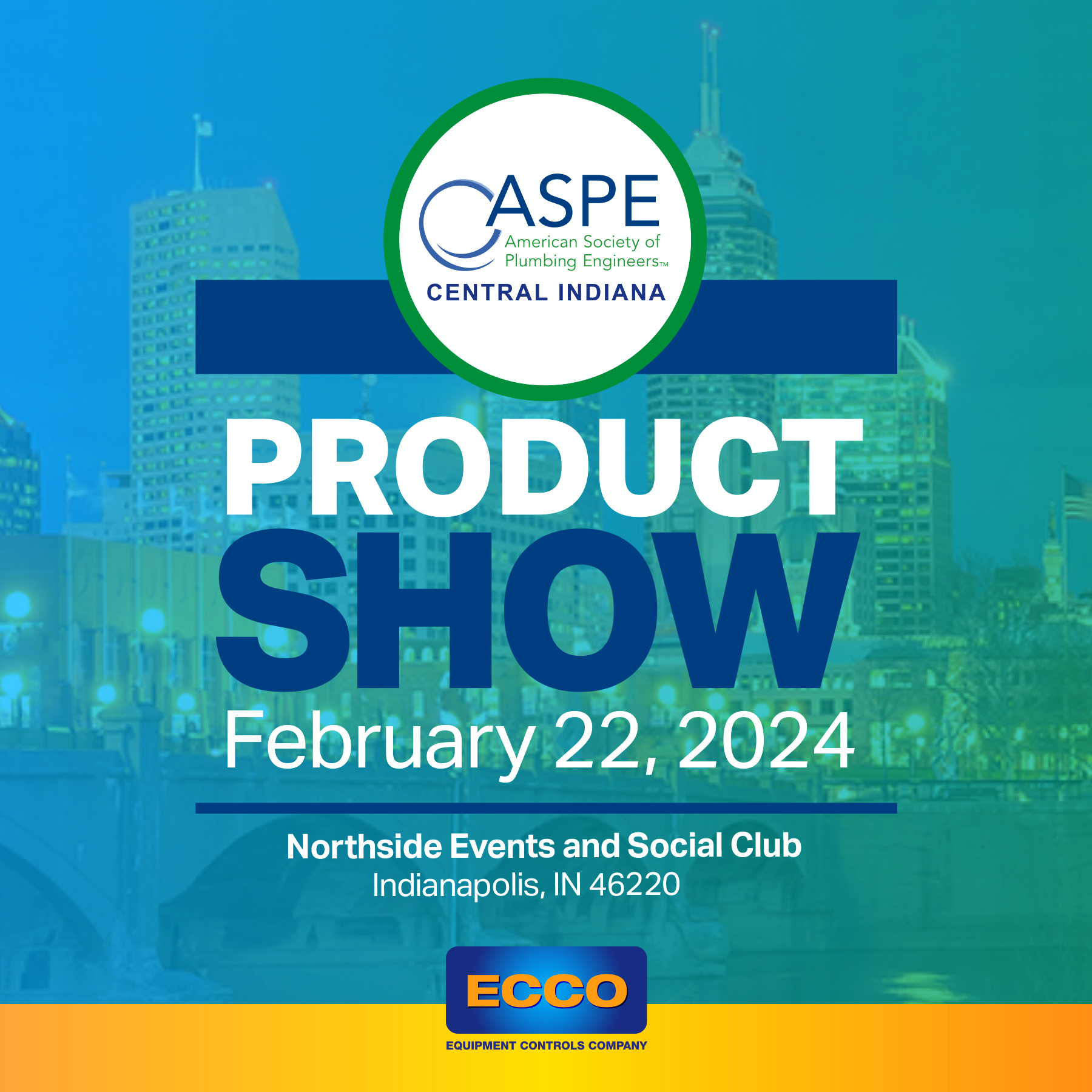 ASPE
American Society of Plumbing Engineers™
CENTRAL INDIANA

PRODUCT SHOW

February 22, 2024

Northside Events and Social Club
Indianapolis, IN 46220

ECCO
EQUIPMENT CONTROLS COMPANY